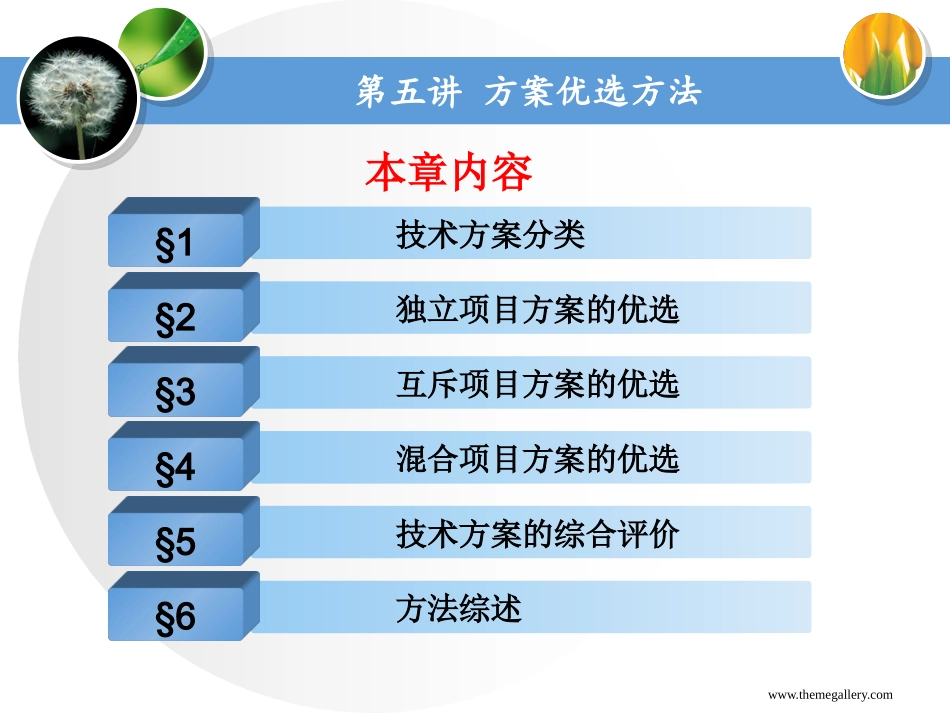 第五讲 方案优选方法

本章内容

§1 技术方案分类

§2 独立项目方案的优选

§3 互斥项目方案的优选

§4 混合项目方案的优选

§5 技术方案的综合评价

§6 方法综述

www.themegallery.com